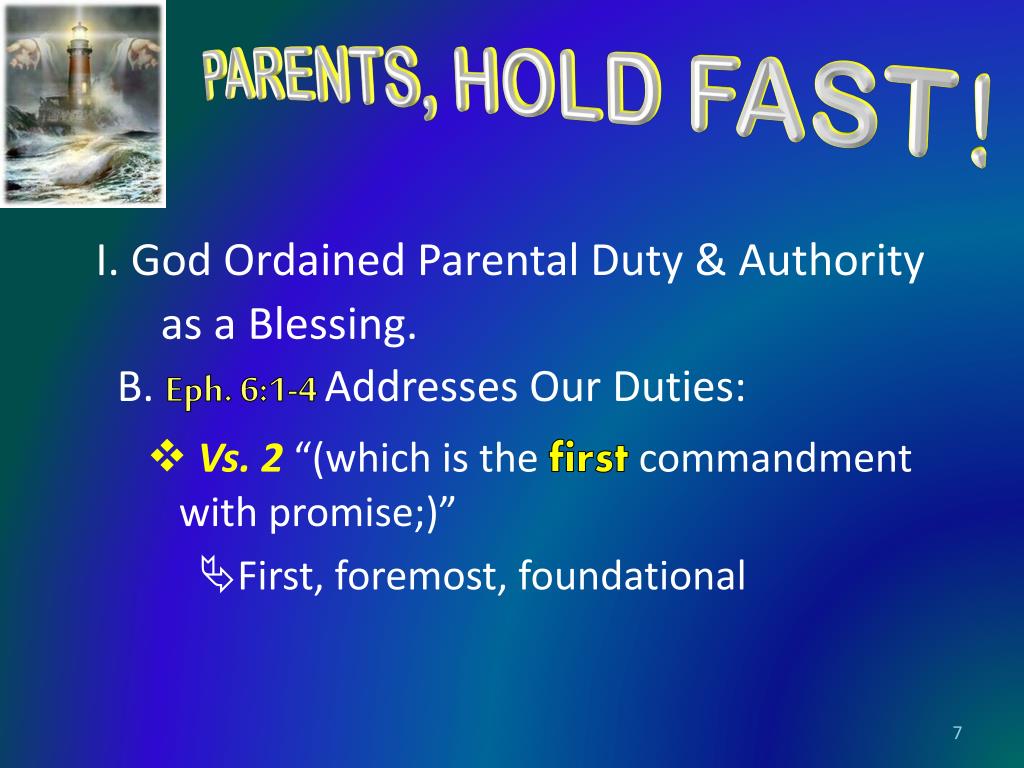 PARENTS, HOLD FAST!

I. God Ordained Parental Duty & Authority as a Blessing.

B. Eph. 6:1-4 Addresses Our Duties:

❖ Vs. 2 “(which is the first commandment with promise;)”

First, foremost, foundational

7